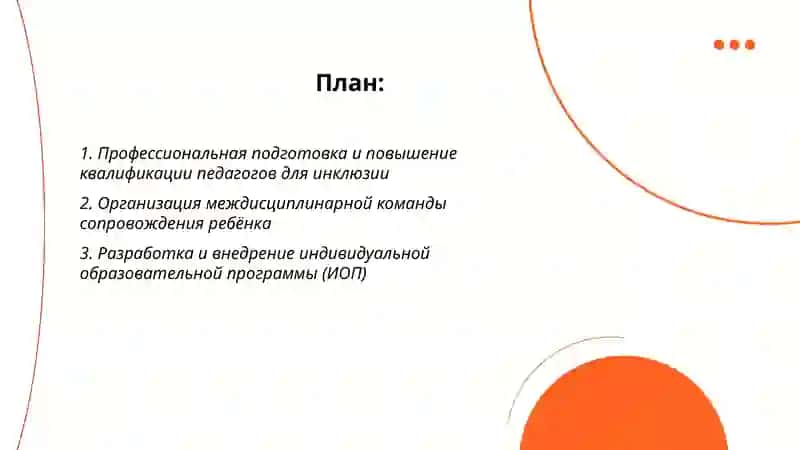 План:

1. Профессиональная подготовка и повышение квалификации педагогов для инклюзии

2. Организация междисциплинарной команды сопровождения ребёнка

3. Разработка и внедрение индивидуальной образовательной программы (ИОП)